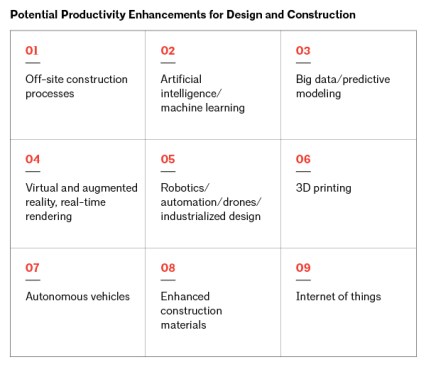 Potential Productivity Enhancements for Design and Construction

| 01 Off-site construction processes | 02 Artificial intelligence/ machine learning | 03 Big data/predictive modeling |
|---|---|---|
| 04 Virtual and augmented reality, real-time rendering | 05 Robotics/ automation/drones/ industrialized design | 06 3D printing |
| 07 Autonomous vehicles | 08 Enhanced construction materials | 09 Internet of things |